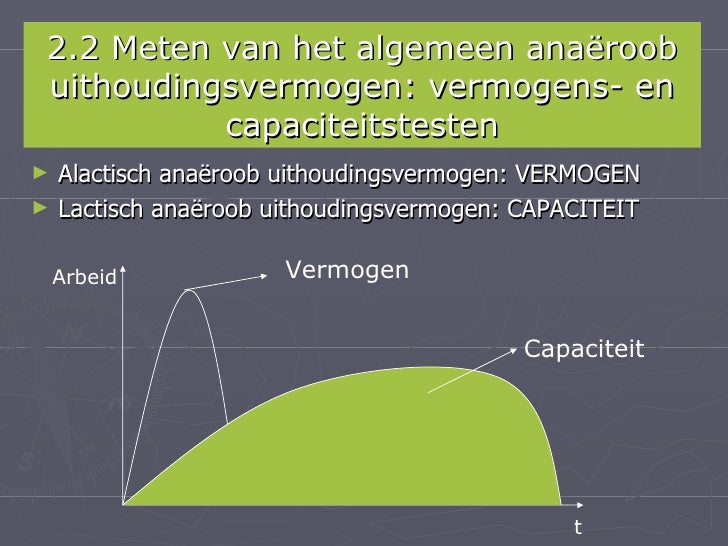 2.2 Meten van het algemeen anaëroob uithoudingsvermogen: vermogens- en capaciteitstesten

► Alactisch anaëroob uithoudingsvermogen: VERMOGEN
► Lactisch anaëroob uithoudingsvermogen: CAPACITEIT

Arbeid

Vermogen

Capaciteit

t